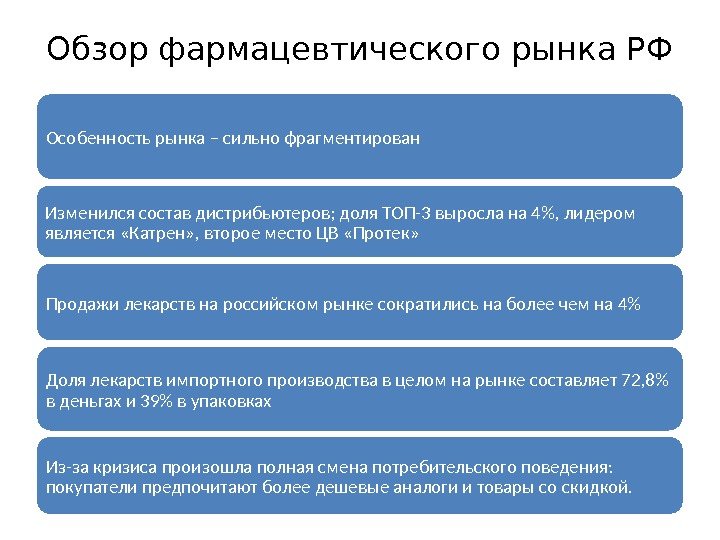 Обзор фармацевтического рынка РФ

Особенность рынка – сильно фрагментирован

Изменился состав дистрибьютеров; доля ТОП-3 выросла на 4%, лидером является «Катрен», второе место ЦВ «Протек»

Продажи лекарств на российском рынке сократились на более чем на 4%

Доля лекарств импортного производства в целом на рынке составляет 72,8% в деньгах и 39% в упаковках

Из-за кризиса произошла полная смена потребительского поведения: покупатели предпочитают более дешевые аналоги и товары со скидкой.